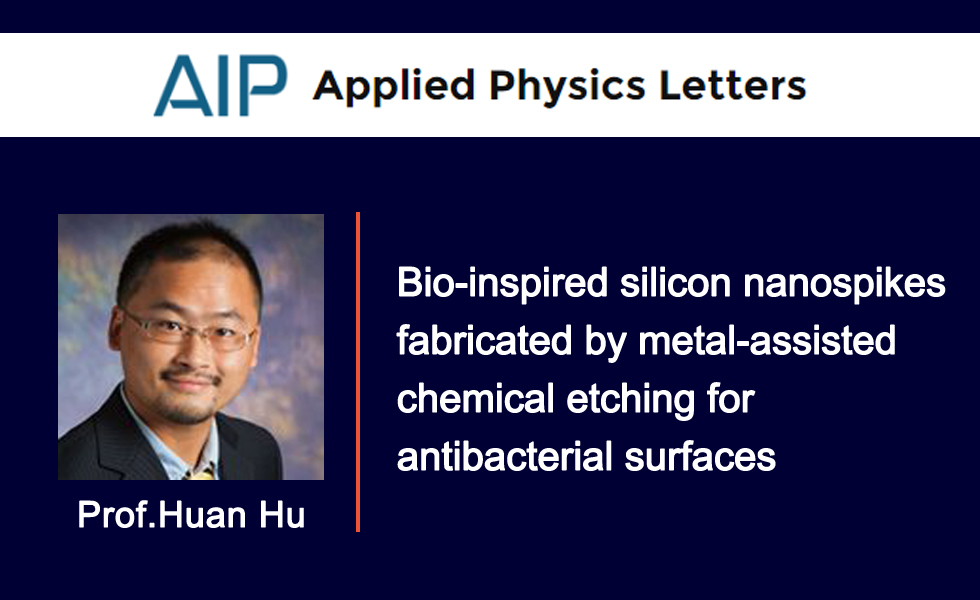 AIP Applied Physics Letters

Prof.Huan Hu

Bio-inspired silicon nanospikes fabricated by metal-assisted chemical etching for antibacterial surfaces